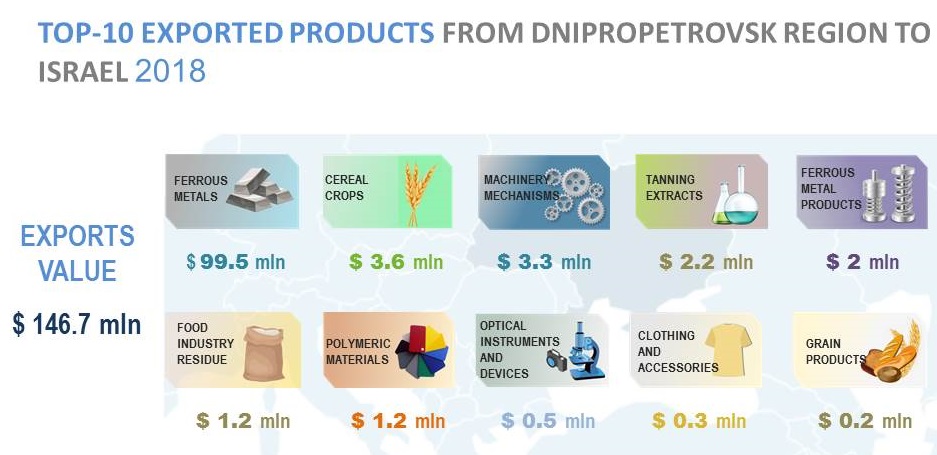 TOP-10 EXPORTED PRODUCTS FROM DNIPROPETROVSK REGION TO ISRAEL 2018

EXPORTS VALUE

$ 146.7 mln

FERROUS METALS

$ 99.5 mln

CEREAL CROPS

$ 3.6 mln

MACHINERY MECHANISMS

$ 3.3 mln

TANNING EXTRACTS

$ 2.2 mln

FERROUS METAL PRODUCTS

$ 2 mln

FOOD INDUSTRY RESIDUE

$ 1.2 mln

POLYMERIC MATERIALS

$ 1.2 mln

OPTICAL INSTRUMENTS AND DEVICES

$ 0.5 mln

CLOTHING AND ACCESSORIES

$ 0.3 mln

GRAIN PRODUCTS

$ 0.2 mln